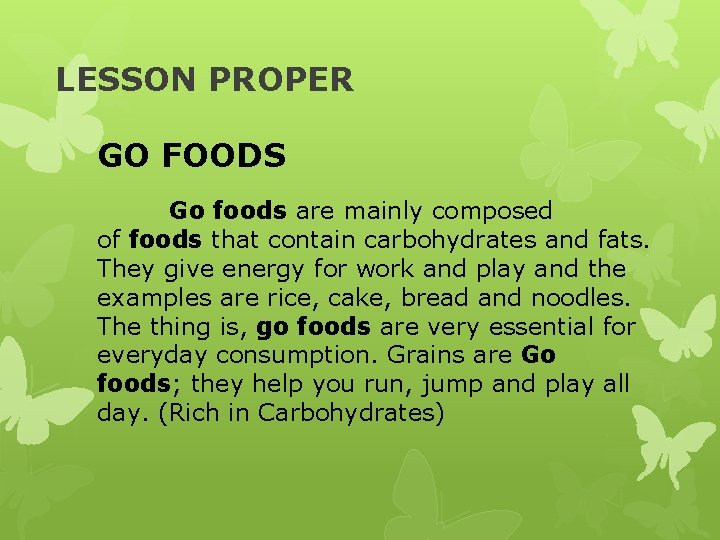 LESSON PROPER

GO FOODS

Go foods are mainly composed of foods that contain carbohydrates and fats. They give energy for work and play and the examples are rice, cake, bread and noodles. The thing is, go foods are very essential for everyday consumption. Grains are Go foods; they help you run, jump and play all day. (Rich in Carbohydrates)